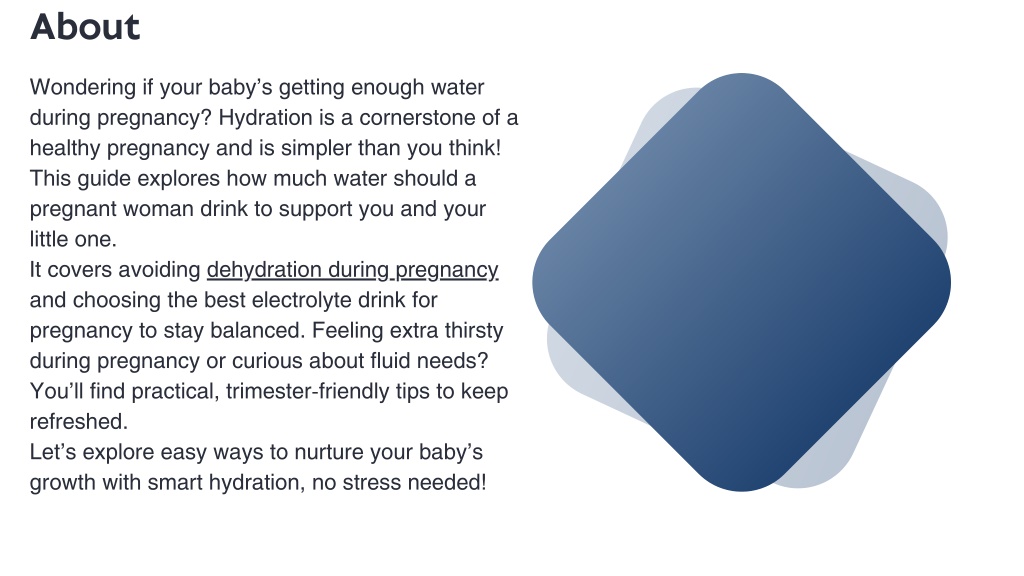 About

Wondering if your baby’s getting enough water during pregnancy? Hydration is a cornerstone of a healthy pregnancy and is simpler than you think! This guide explores how much water should a pregnant woman drink to support you and your little one.
It covers avoiding dehydration during pregnancy and choosing the best electrolyte drink for pregnancy to stay balanced. Feeling extra thirsty during pregnancy or curious about fluid needs? You’ll find practical, trimester-friendly tips to keep refreshed.
Let’s explore easy ways to nurture your baby’s growth with smart hydration, no stress needed!